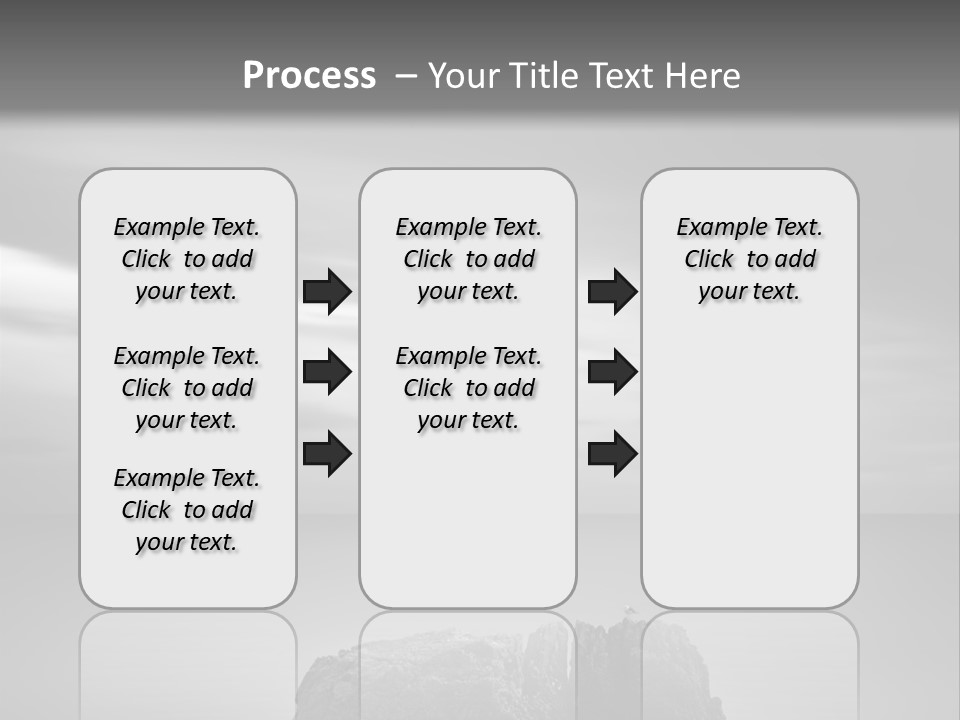 Process – Your Title Text Here

Example Text. Click to add your text.

Example Text. Click to add your text.

Example Text. Click to add your text.

Example Text. Click to add your text.

Example Text. Click to add your text.

Example Text. Click to add your text.